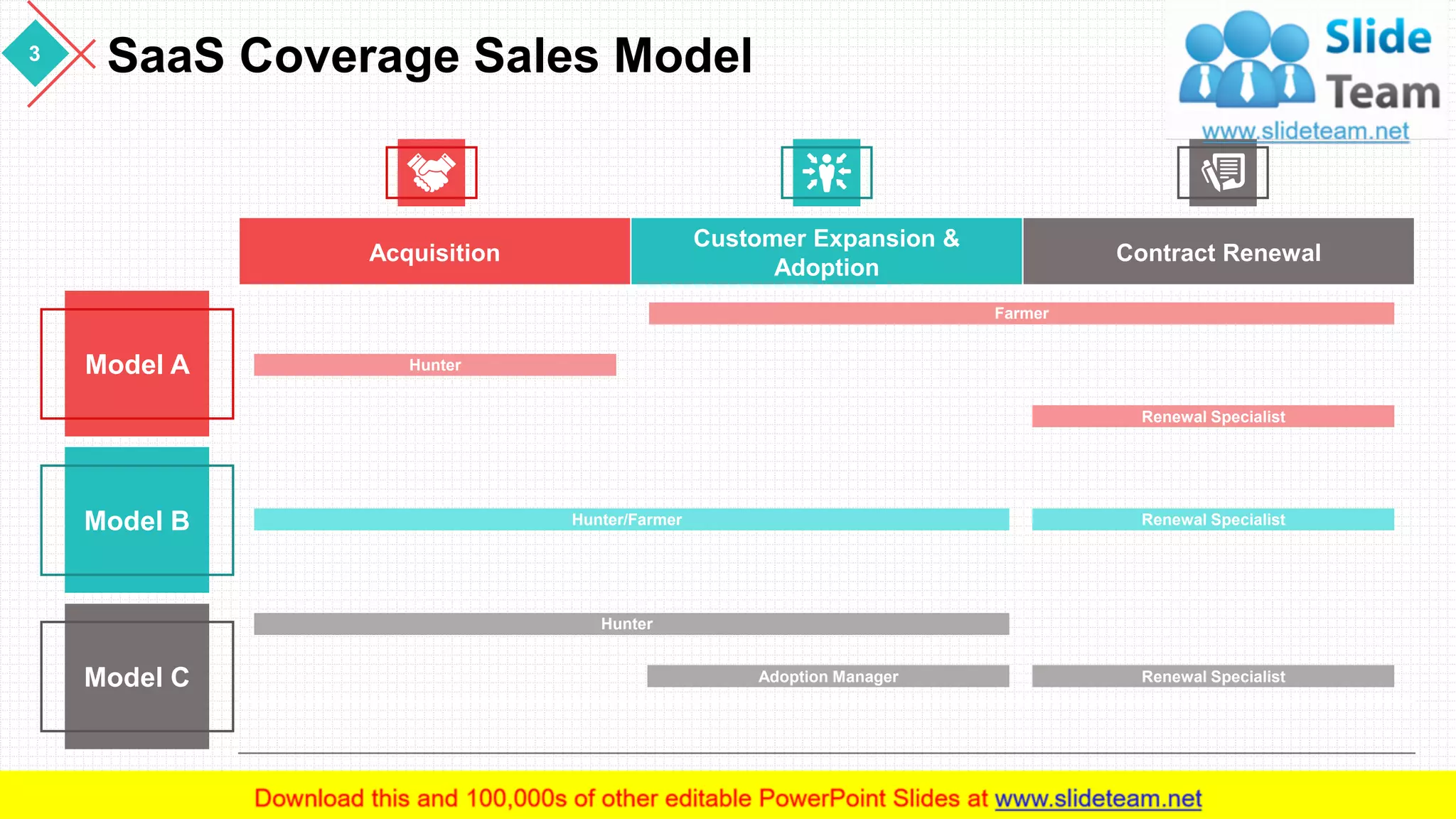 3

SaaS Coverage Sales Model

Slide Team
www.slideteam.net

Acquisition

Customer Expansion & Adoption

Contract Renewal

Model A

Farmer

Hunter

Renewal Specialist

Model B

Hunter/Farmer

Renewal Specialist

Model C

Hunter

Adoption Manager

Renewal Specialist

Download this and 100,000s of other editable PowerPoint Slides at www.slideteam.net